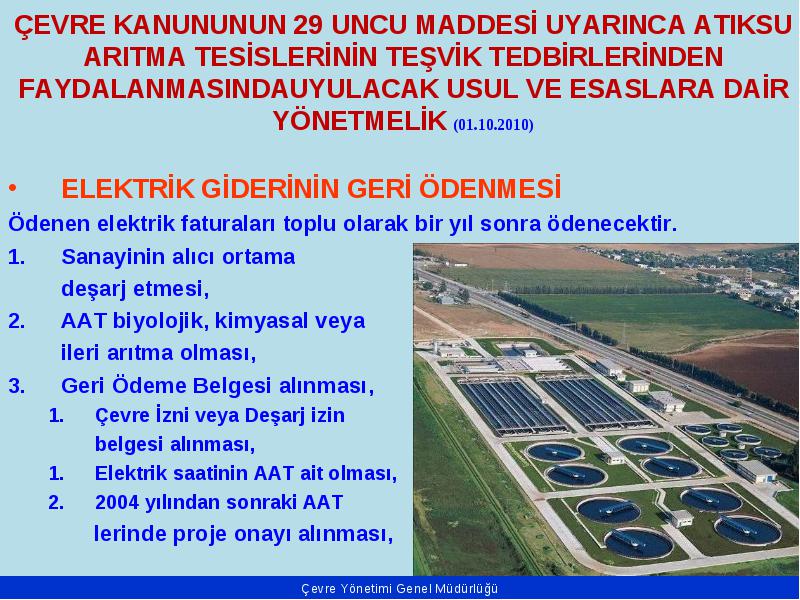 ÇEVRE KANUNUNUN 29 UNCU MADDESİ UYARINCA ATIKSU ARITMA TESİSLERİNİN TEŞVİK TEDBİRLERİNDEN FAYDALANMASINDAUYULACAK USUL VE ESASLARA DAİR YÖNETMELİK (01.10.2010)

• ELEKTRİK GİDERİNİN GERİ ÖDENMESİ

Ödenen elektrik faturaları toplu olarak bir yıl sonra ödenecektir.

1. Sanayinin alıcı ortama deşarj etmesi,
2. AAT biyolojik, kimyasal veya ileri arıtma olması,
3. Geri Ödeme Belgesi alınması,
 1. Çevre İzni veya Deşarj izin belgesi alınması,
 1. Elektrik saatinin AAT ait olması,
 2. 2004 yılından sonraki AAT lerinde proje onayı alınması,

Çevre Yönetimi Genel Müdürlüğü